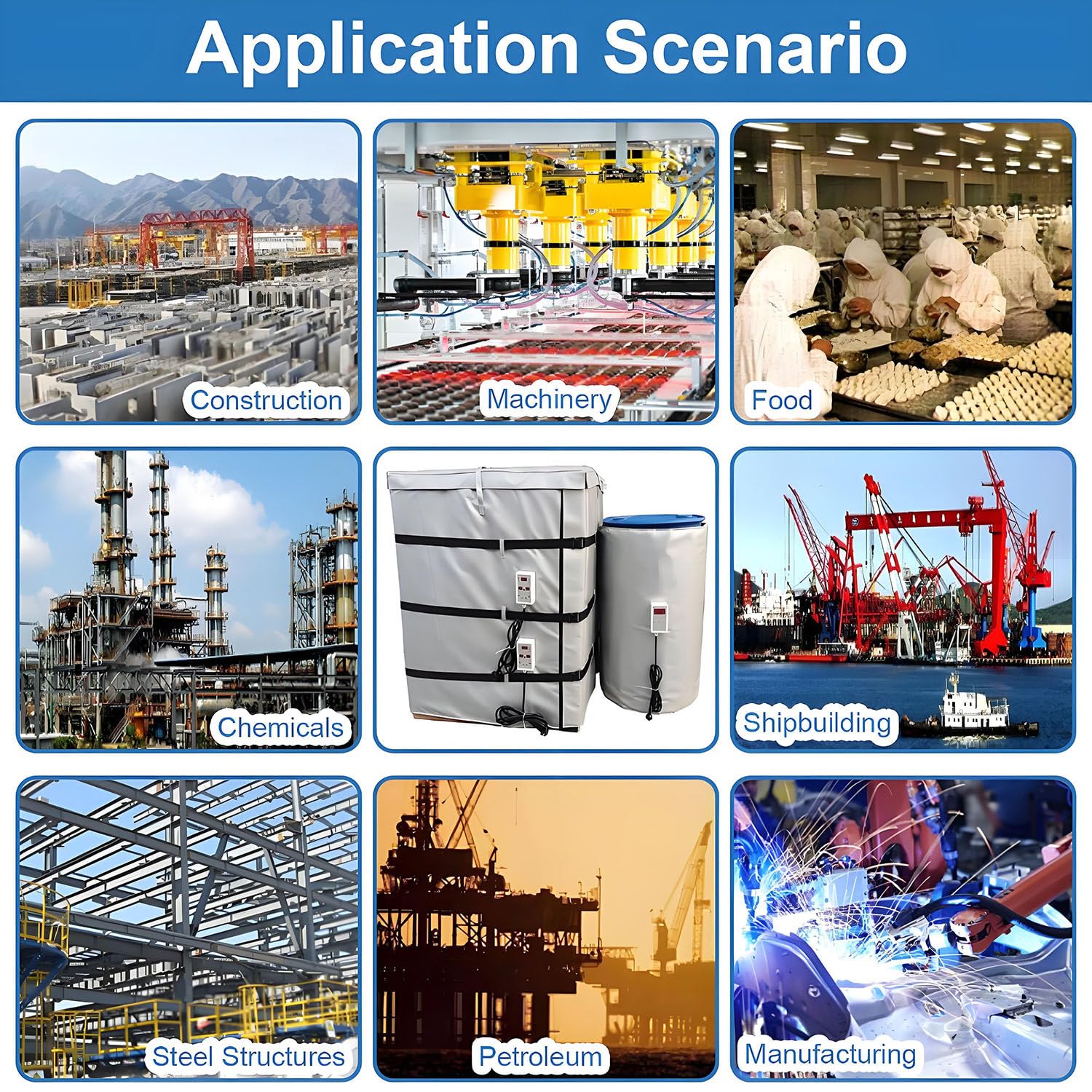 Application Scenario

Construction

Machinery

Food

Chemicals

Shipbuilding

Steel Structures

Petroleum

Manufacturing